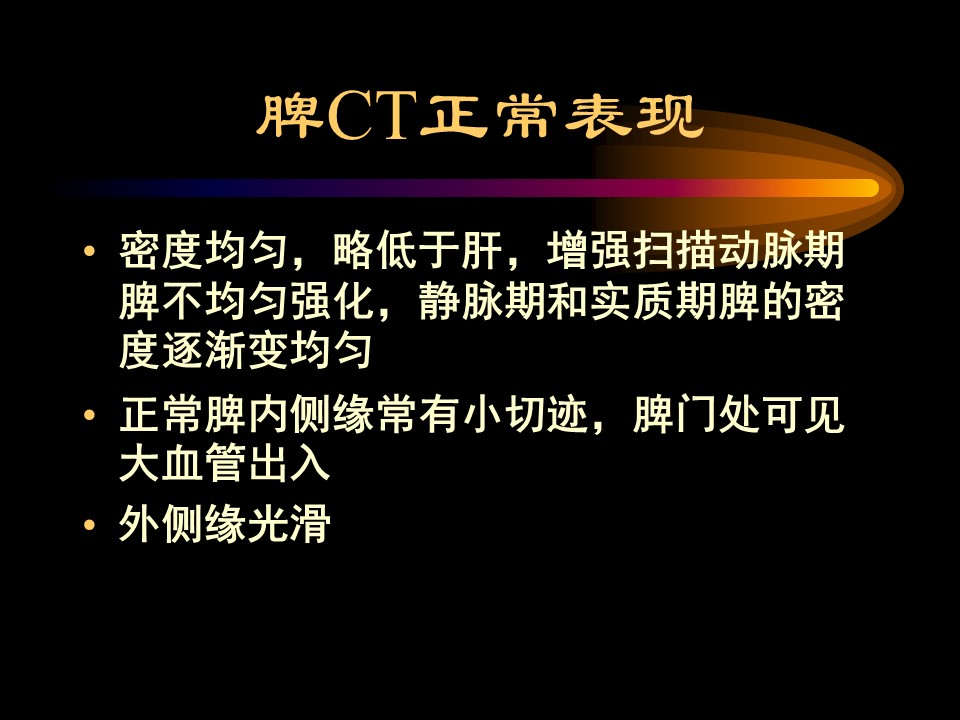 脾CT正常表现

• 密度均匀，略低于肝，增强扫描动脉期脾不均匀强化，静脉期和实质期脾的密度逐渐变均匀

• 正常脾内侧缘常有小切迹，脾门处可见大血管出入

• 外侧缘光滑